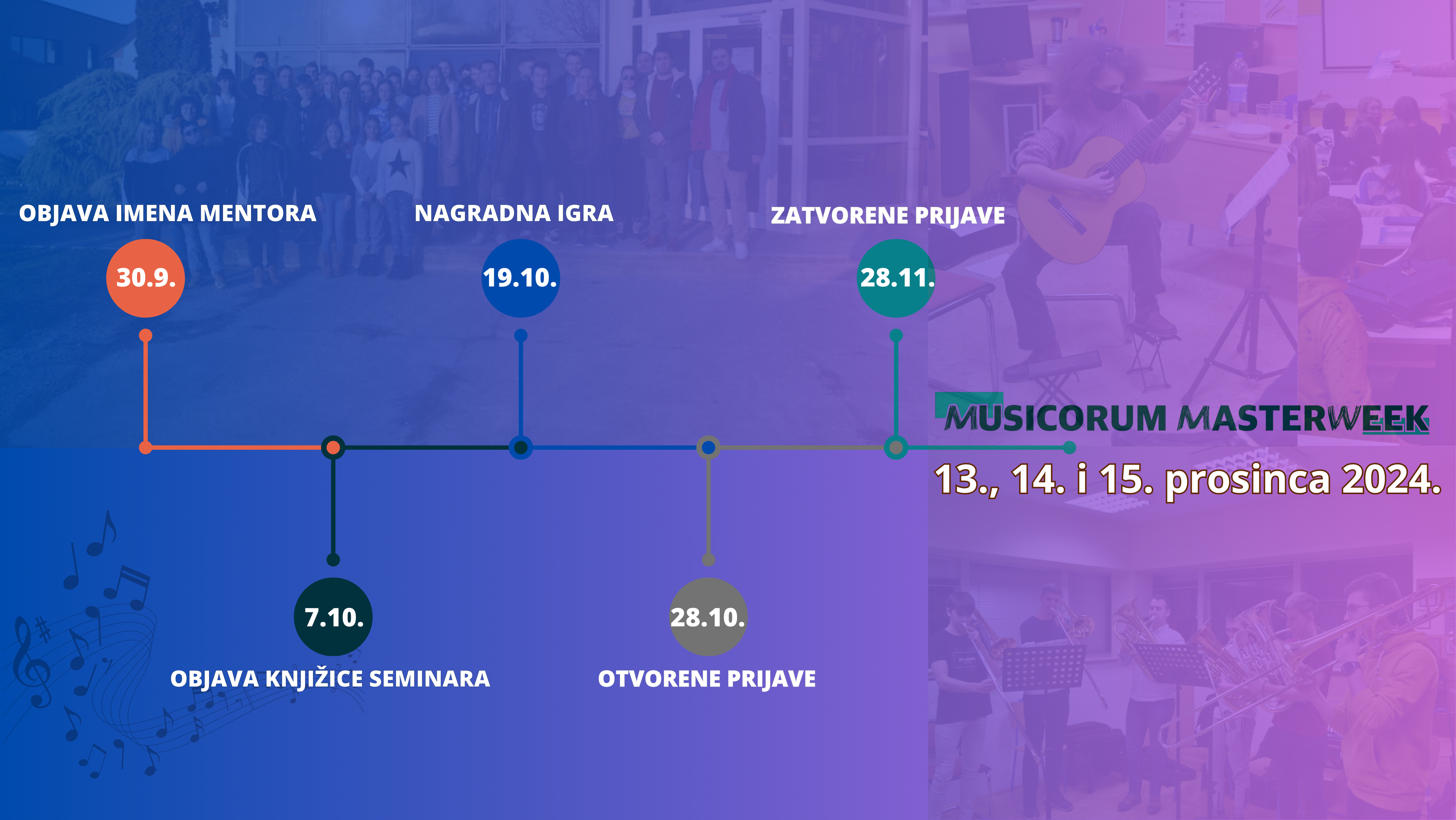 OBJAVA IMENA MENTORA

30.9.

NAGRADNA IGRA

19.10.

ZATVORENE PRIJAVE

28.11.

7.10.

OBJAVA KNJIŽICE SEMINARA

28.10.

OTVORENE PRIJAVE

MUSICORUM MASTERWEEK

13., 14. i 15. prosinca 2024.